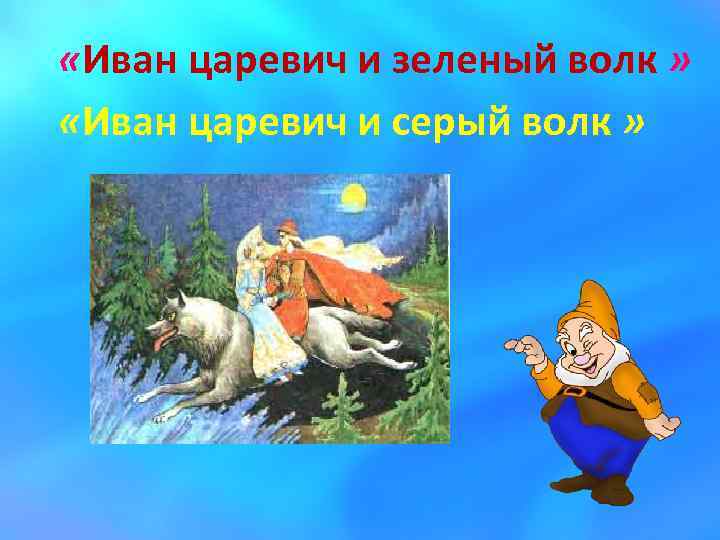 «Иван царевич и зеленый волк »

«Иван царевич и серый волк »